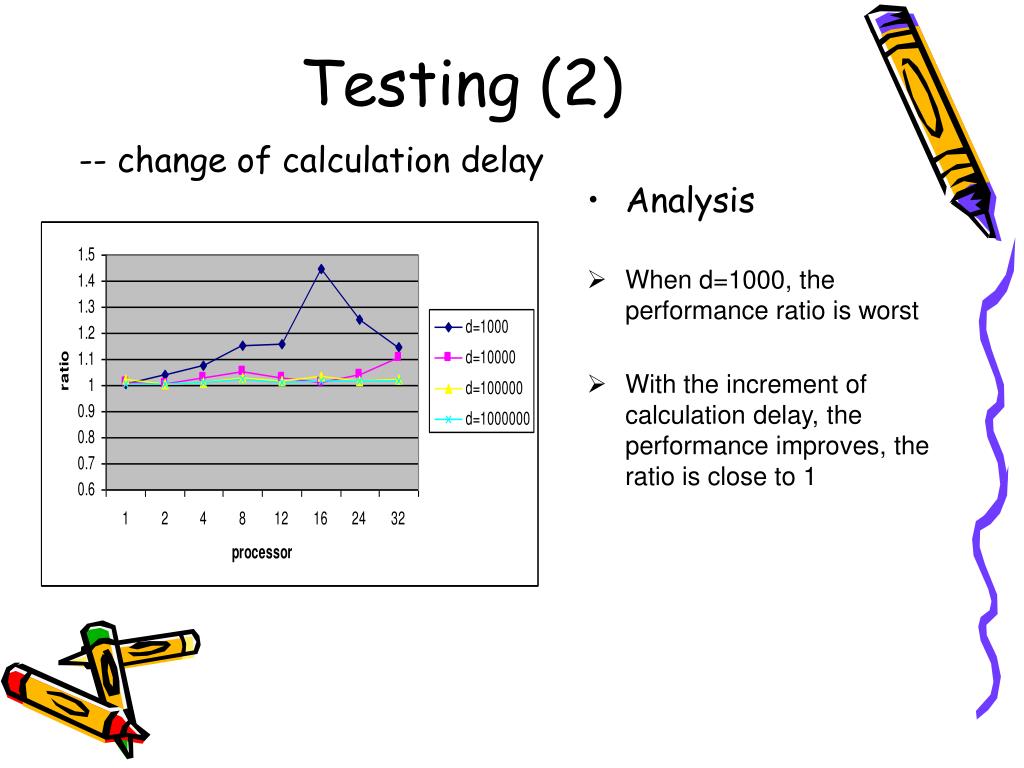 Testing (2)

-- change of calculation delay

1.5
1.4
1.3
1.2
1.1
1
0.9
0.8
0.7
0.6

ratio

1 2 4 8 12 16 24 32

processor

d=1000
d=10000
d=100000
d=1000000

• Analysis

➢ When d=1000, the performance ratio is worst

➢ With the increment of calculation delay, the performance improves, the ratio is close to 1